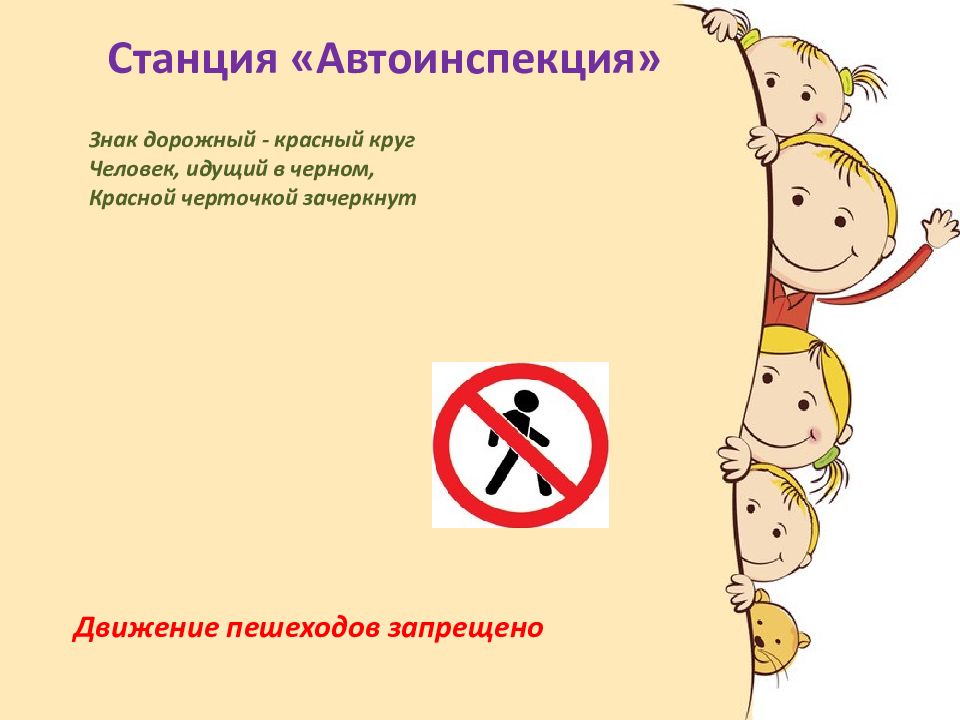 Станция «Автоинспекция»

Знак дорожный - красный круг
Человек, идущий в черном,
Красной черточкой зачеркнут

Движение пешеходов запрещено